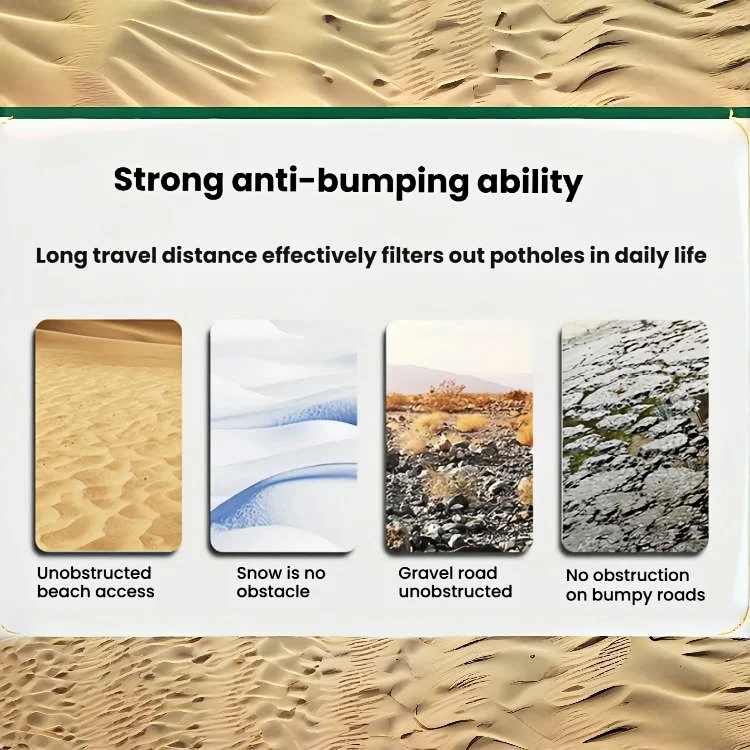 Strong anti-bumping ability

Long travel distance effectively filters out potholes in daily life

Unobstructed beach access

Snow is no obstacle

Gravel road unobstructed

No obstruction on bumpy roads